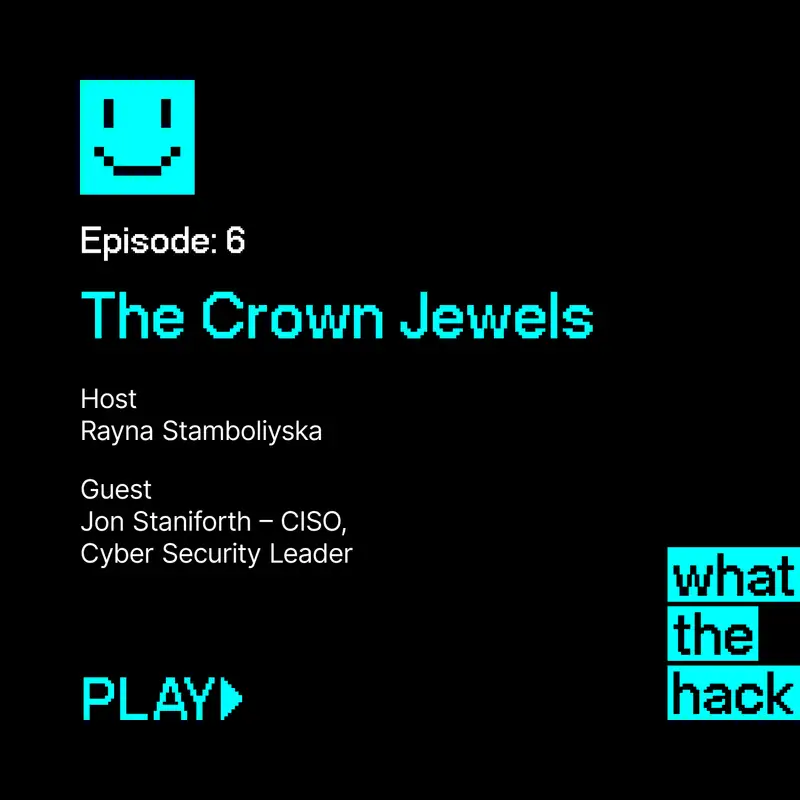 Episode: 6

The Crown Jewels

Host
Rayna Stamboliyska

Guest
Jon Staniforth – CISO, Cyber Security Leader

PLAY

what
the
hack